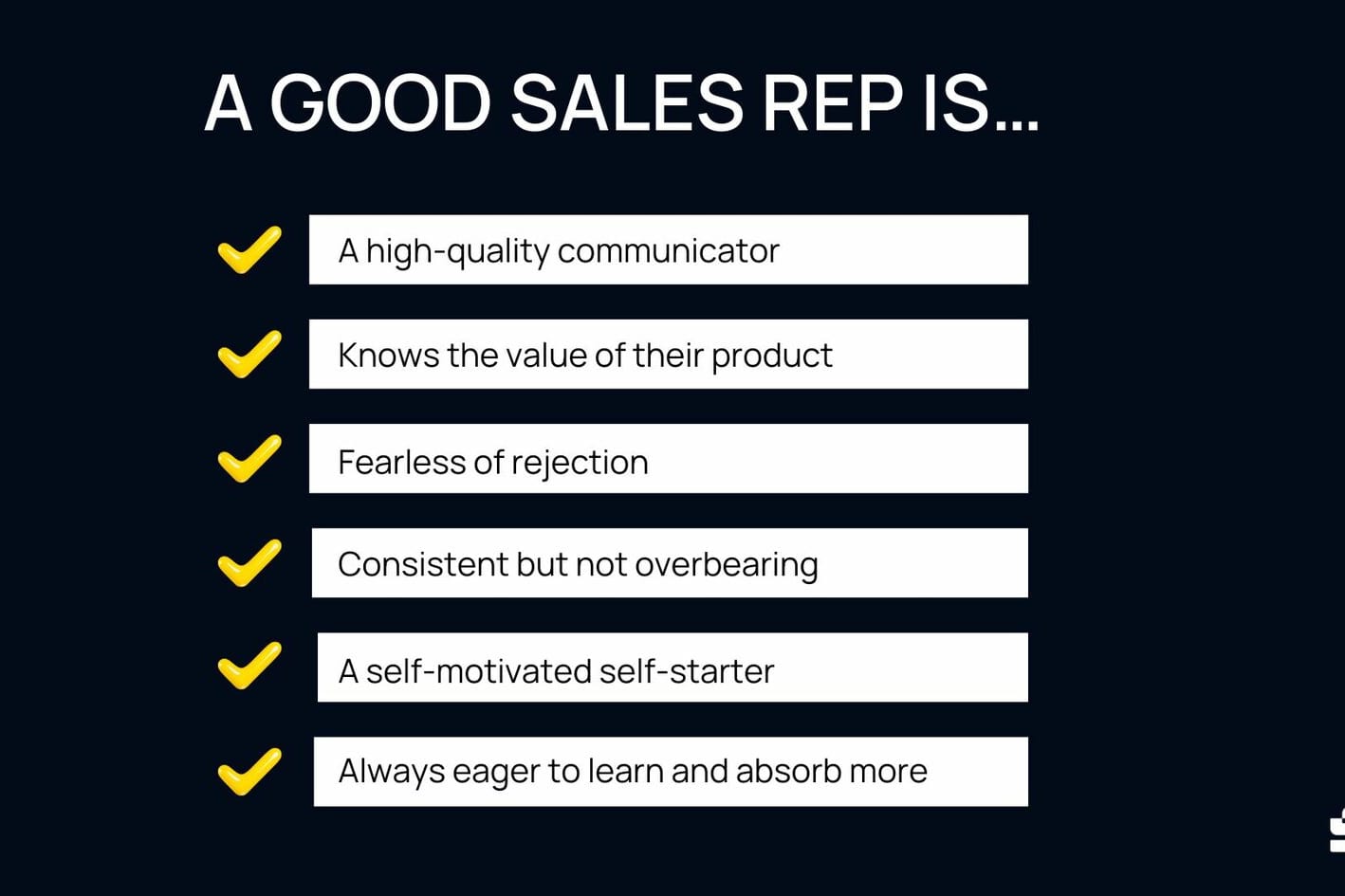 A GOOD SALES REP IS...

A high-quality communicator

Knows the value of their product

Fearless of rejection

Consistent but not overbearing

A self-motivated self-starter

Always eager to learn and absorb more